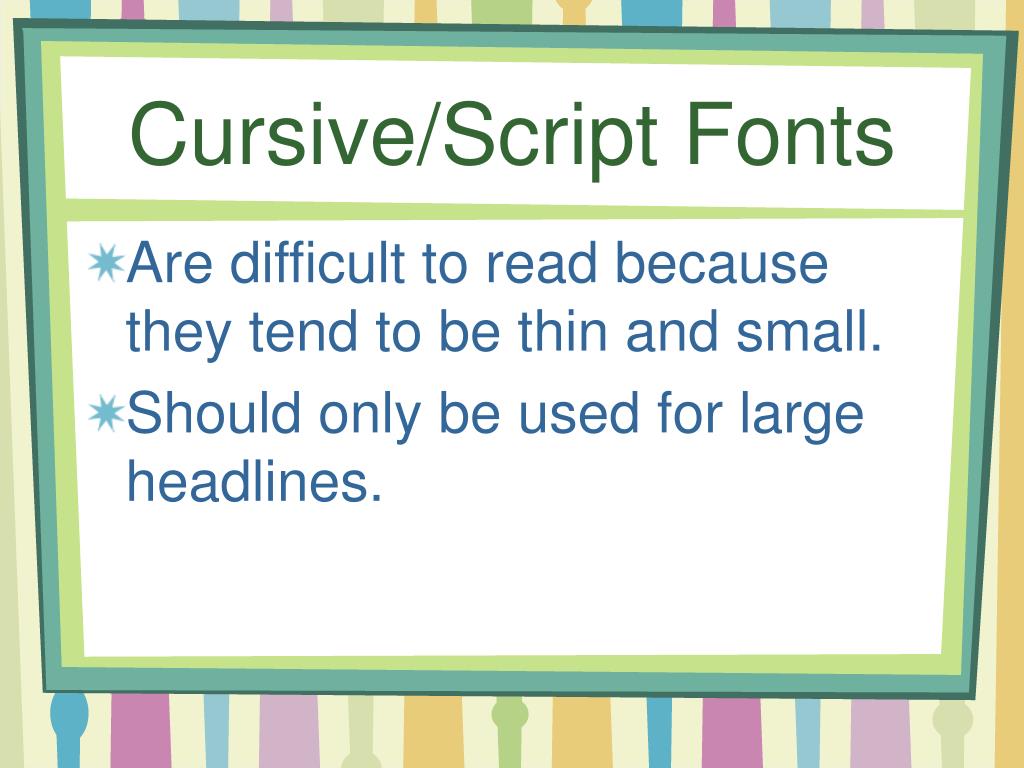 Cursive/Script Fonts

Are difficult to read because they tend to be thin and small.

Should only be used for large headlines.